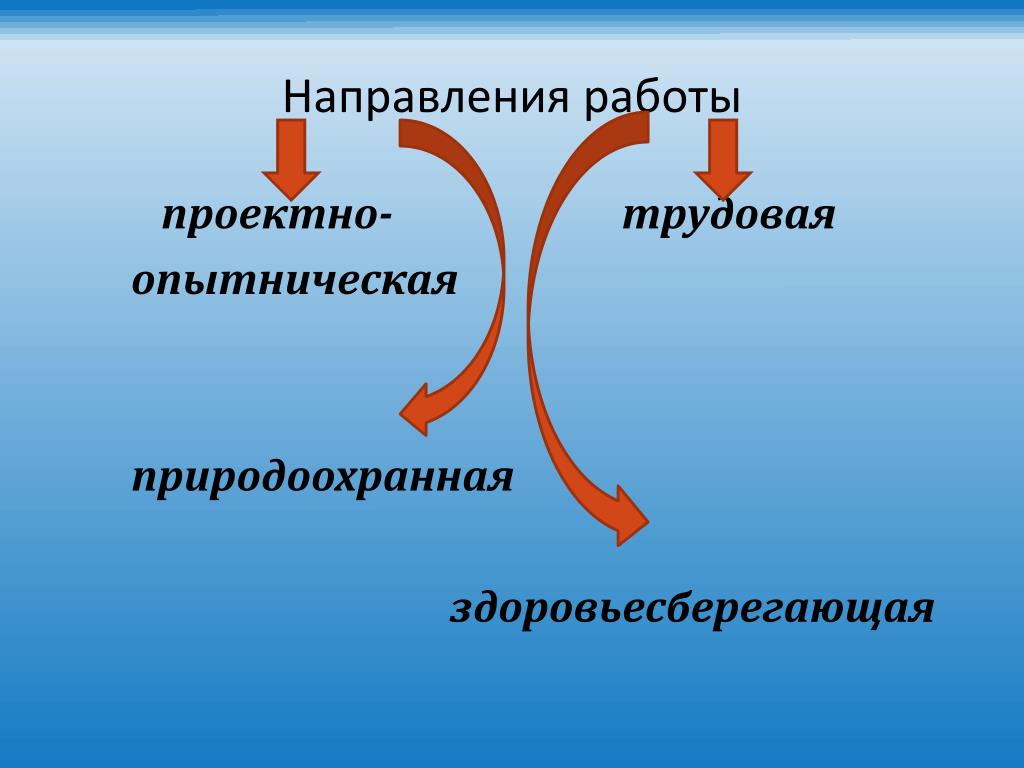 Направления работы

проектно-опытническая

трудовая

природоохранная

здоровьесберегающая